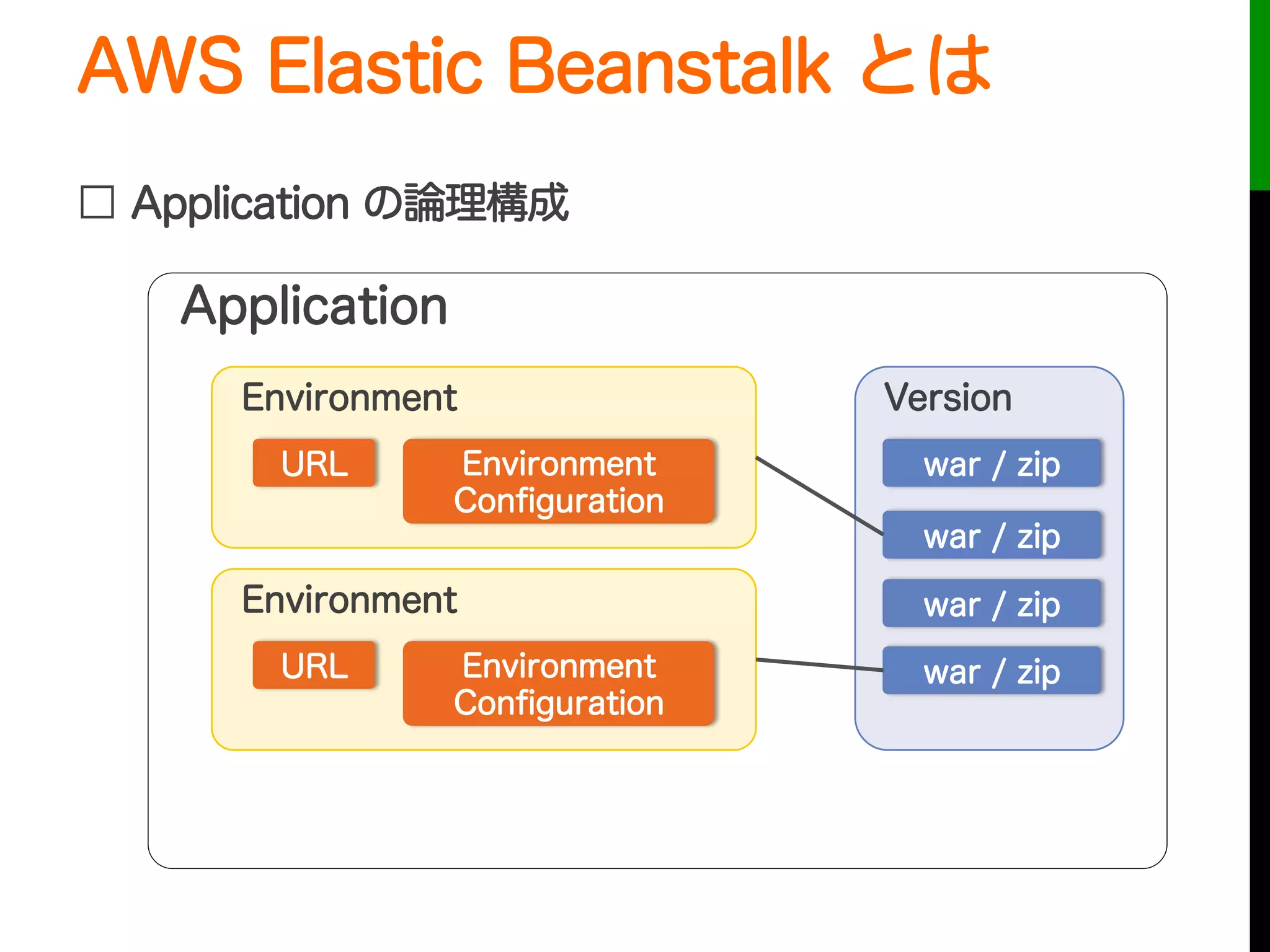 AWS Elastic Beanstalk とは

□ Application の論理構成

Application

Environment

URL

Environment Configuration

Environment

URL

Environment Configuration

Version

war / zip

war / zip

war / zip

war / zip